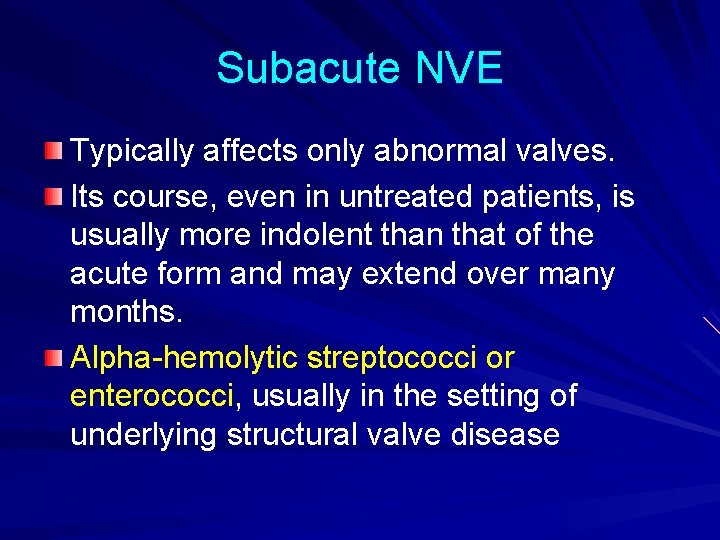 Subacute NVE

Typically affects only abnormal valves.

Its course, even in untreated patients, is usually more indolent than that of the acute form and may extend over many months.

Alpha-hemolytic streptococci or enterococci, usually in the setting of underlying structural valve disease